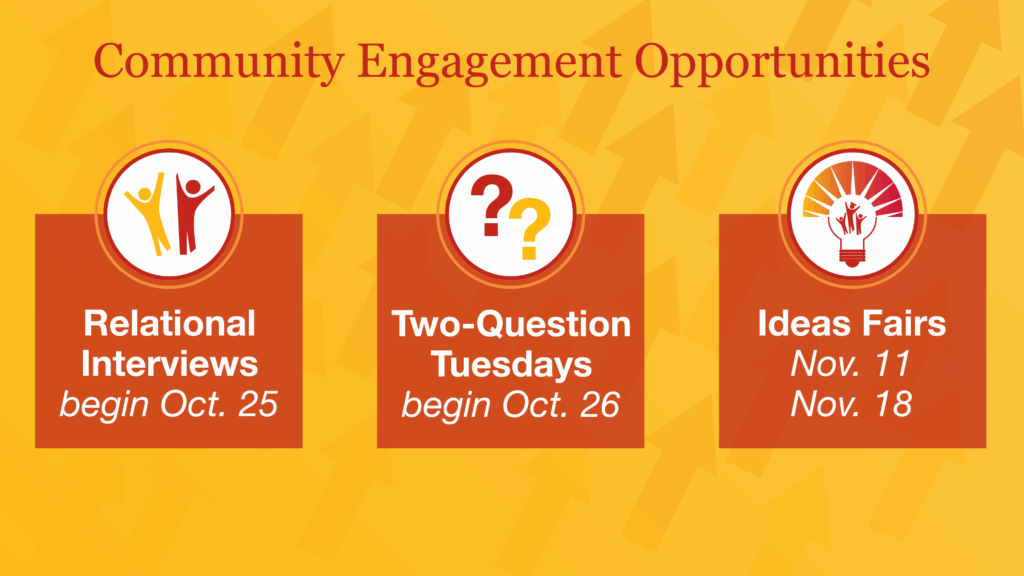 Community Engagement Opportunities

??

Relational Interviews
begin Oct. 25

Two-Question Tuesdays
begin Oct. 26

Ideas Fairs
Nov. 11
Nov. 18